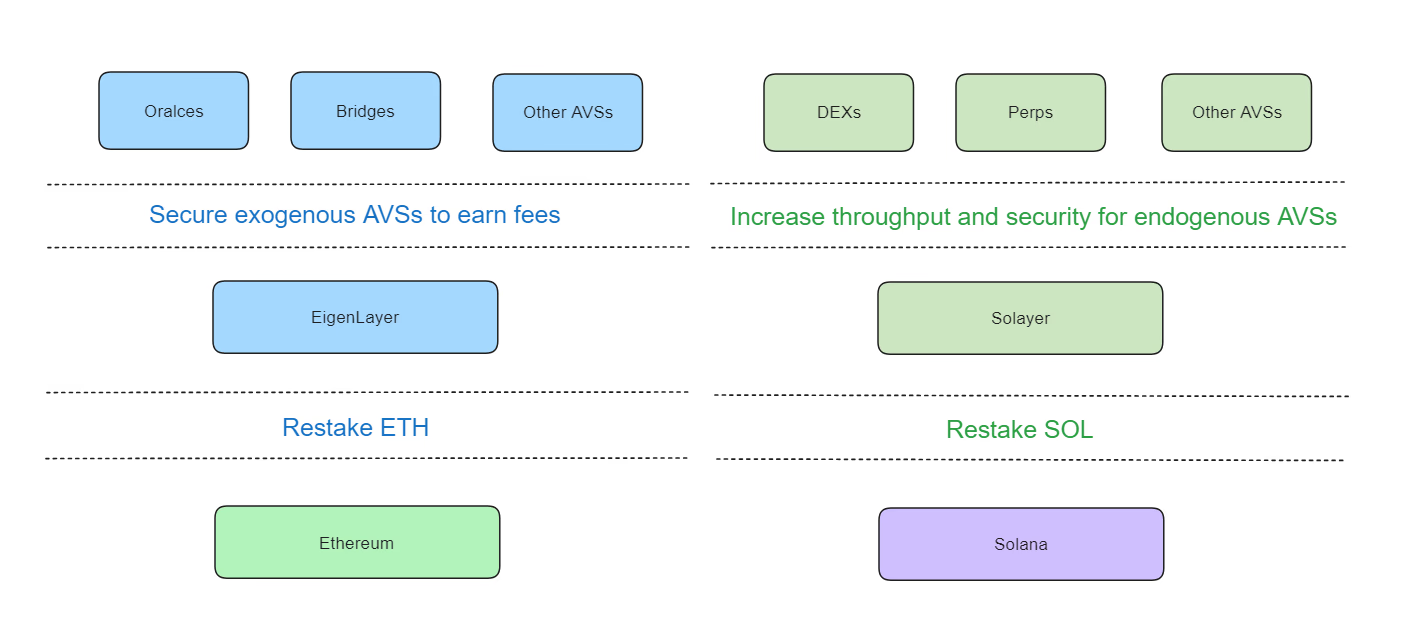 Oralces

Bridges

Other AVSs

Secure exogenous AVSs to earn fees

EigenLayer

Restake ETH

Ethereum

DEXs

Perps

Other AVSs

Increase throughput and security for endogenous AVSs

Solayer

Restake SOL

Solana